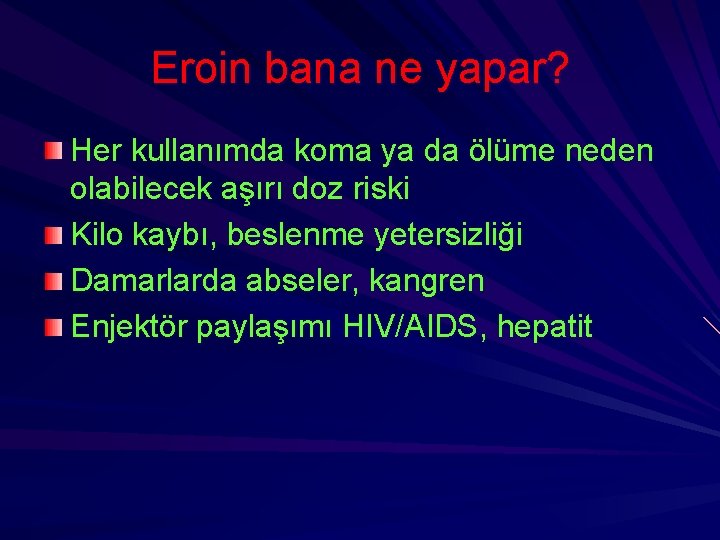 Eroin bana ne yapar?

Her kullanımda koma ya da ölüme neden olabilecek aşırı doz riski

Kilo kaybı, beslenme yetersizliği

Damarlarda abseler, kangren

Enjektör paylaşımı HIV/AIDS, hepatit